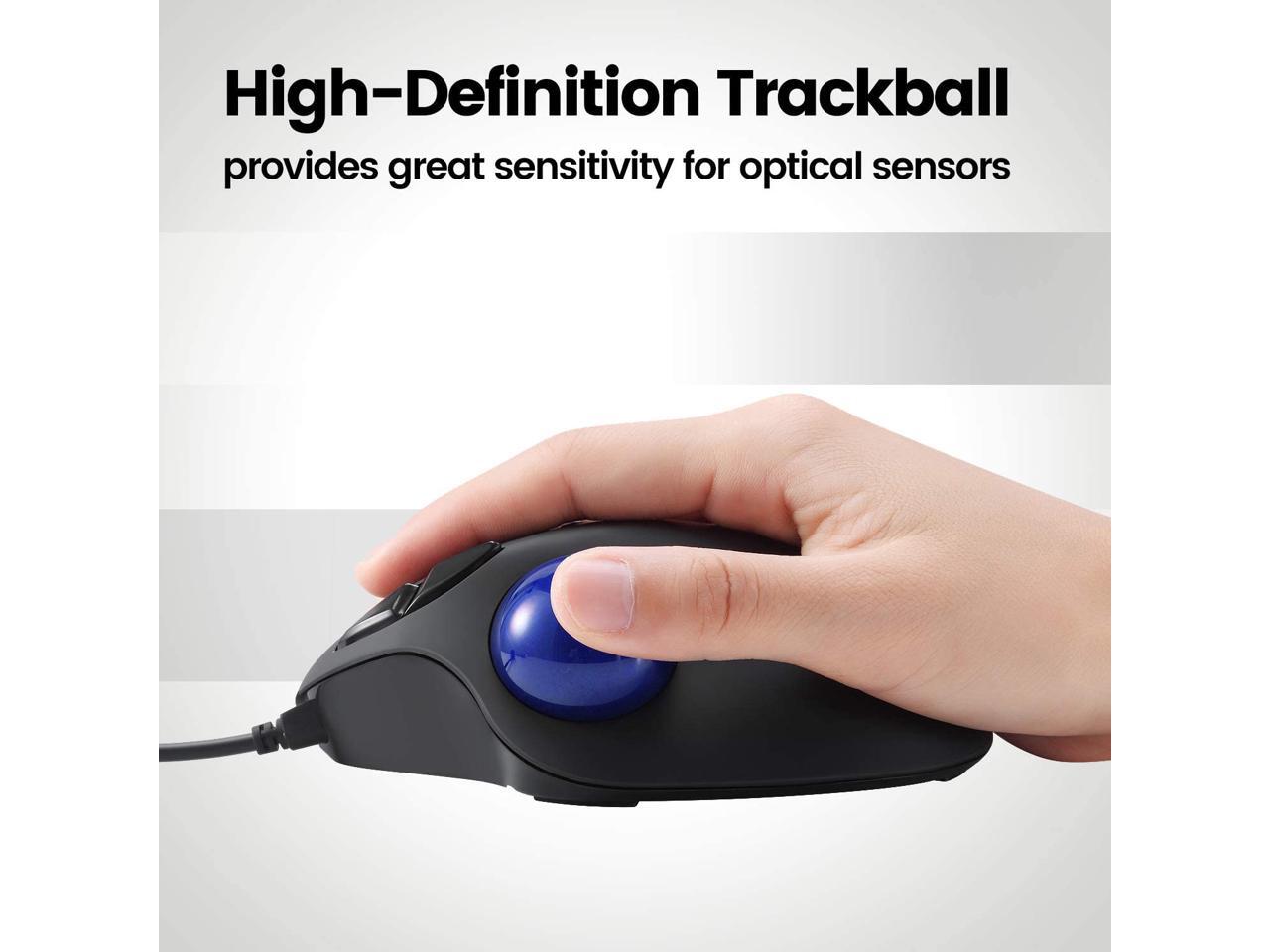 High-Definition Trackball
provides great sensitivity for optical sensors